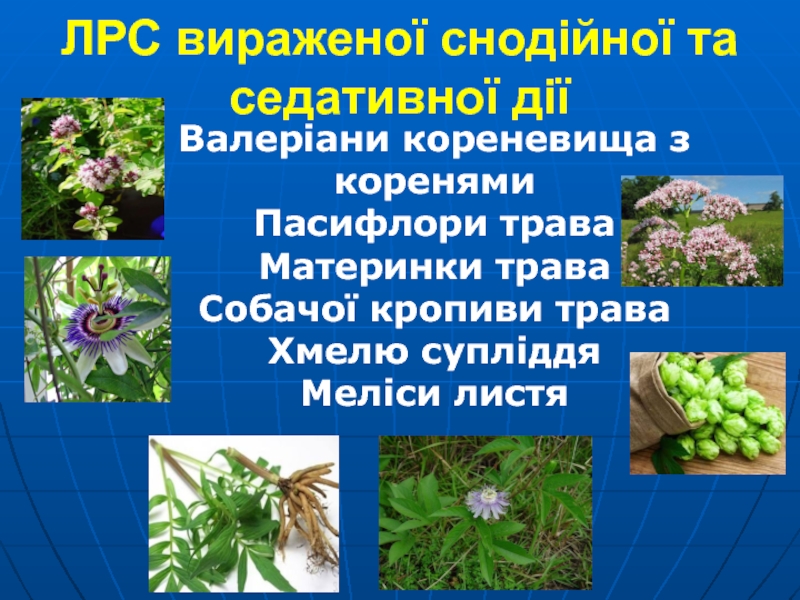 ЛРС вираженої снодійної та седативної дії

Валеріани кореневища з коренями
Пасифлори трава
Материнки трава
Собачої кропиви трава
Хмелю супліддя
Меліси листя